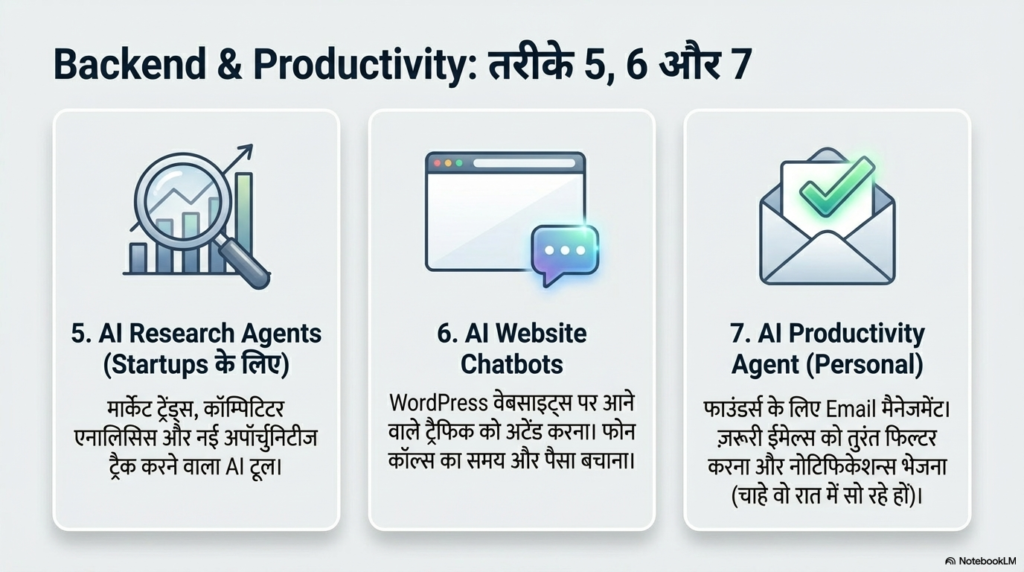 Backend & Productivity: तरीके 5, 6 और 7

5. AI Research Agents (Startups के लिए)

मार्केट ट्रेंड्स, कॉम्पिटिटर एनालिसिस और नई अपॉर्चुनिटीज ट्रैक करने वाला AI टूल।

6. AI Website Chatbots

WordPress वेबसाइट्स पर आने वाले ट्रैफिक को अटेंड करना। फोन कॉल्स का समय और पैसा बचाना।

7. AI Productivity Agent (Personal)

फाउंडर्स के लिए Email मैनेजमेंट। ज़रूरी ईमेल्स को तुरंत फिल्टर करना और नोटिफिकेशन्स भेजना (चाहे वो रात में सो रहे हों)।

NotebookLM